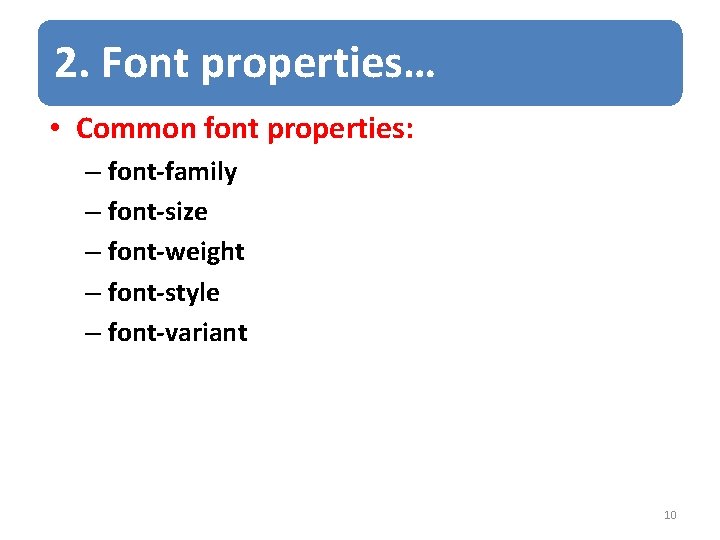 2. Font properties…

• Common font properties:
– font-family
– font-size
– font-weight
– font-style
– font-variant

10